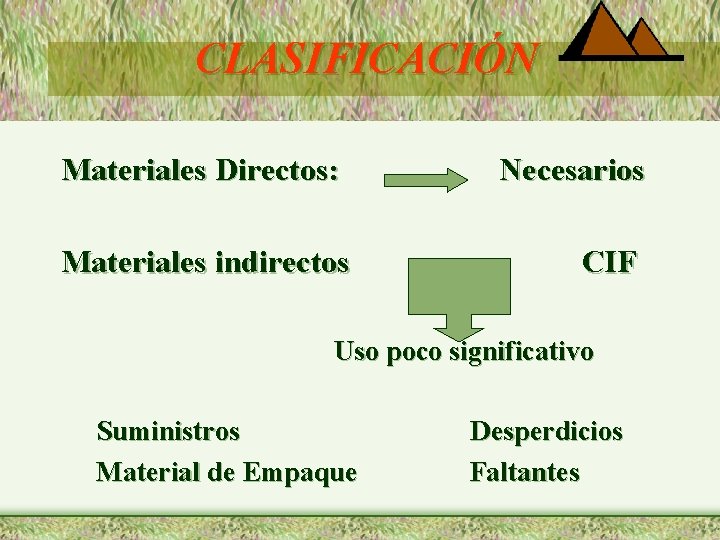 CLASIFICACIÓN

Materiales Directos: Necesarios

Materiales indirectos CIF

Uso poco significativo

Suministros

Material de Empaque

Desperdicios

Faltantes